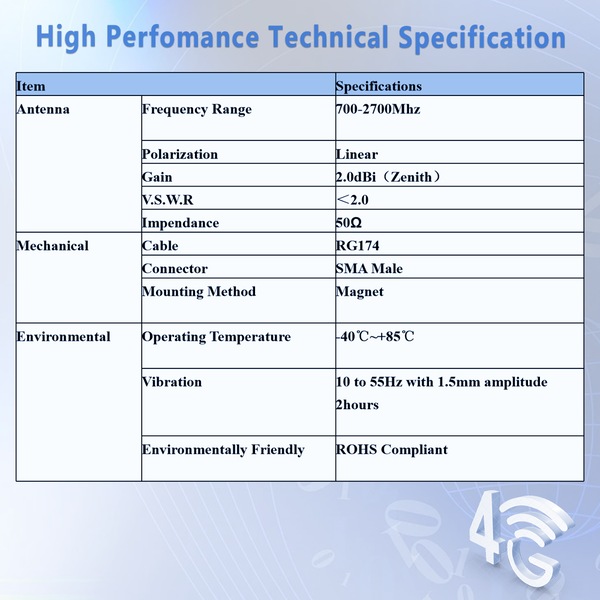 High Perfomance Technical Specification

| Item | | Specifications |
|---|---|---|
| Antenna | Frequency Range | 700-2700Mhz |
| | Polarization | Linear |
| | Gain | 2.0dBi（Zenith） |
| | V.S.W.R | ＜2.0 |
| | Impendance | 50Ω |
| Mechanical | Cable | RG174 |
| | Connector | SMA Male |
| | Mounting Method | Magnet |
| Environmental | Operating Temperature | -40℃~+85℃ |
| | Vibration | 10 to 55Hz with 1.5mm amplitude 2hours |
| | Environmentally Friendly | ROHS Compliant |

4G